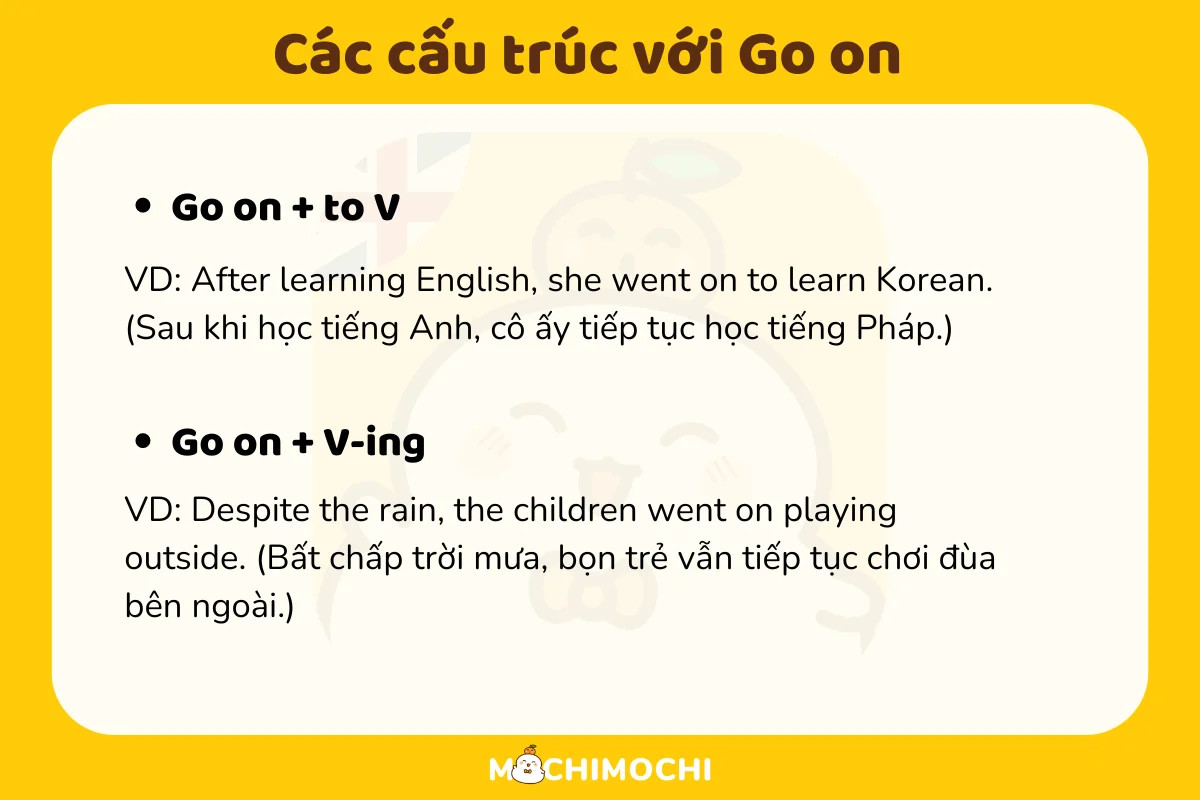 Các cấu trúc với Go on

• Go on + to V

VD: After learning English, she went on to learn Korean. (Sau khi học tiếng Anh, cô ấy tiếp tục học tiếng Pháp.)

• Go on + V-ing

VD: Despite the rain, the children went on playing outside. (Bất chấp trời mưa, bọn trẻ vẫn tiếp tục chơi đùa bên ngoài.)

MOCHIMOCHI